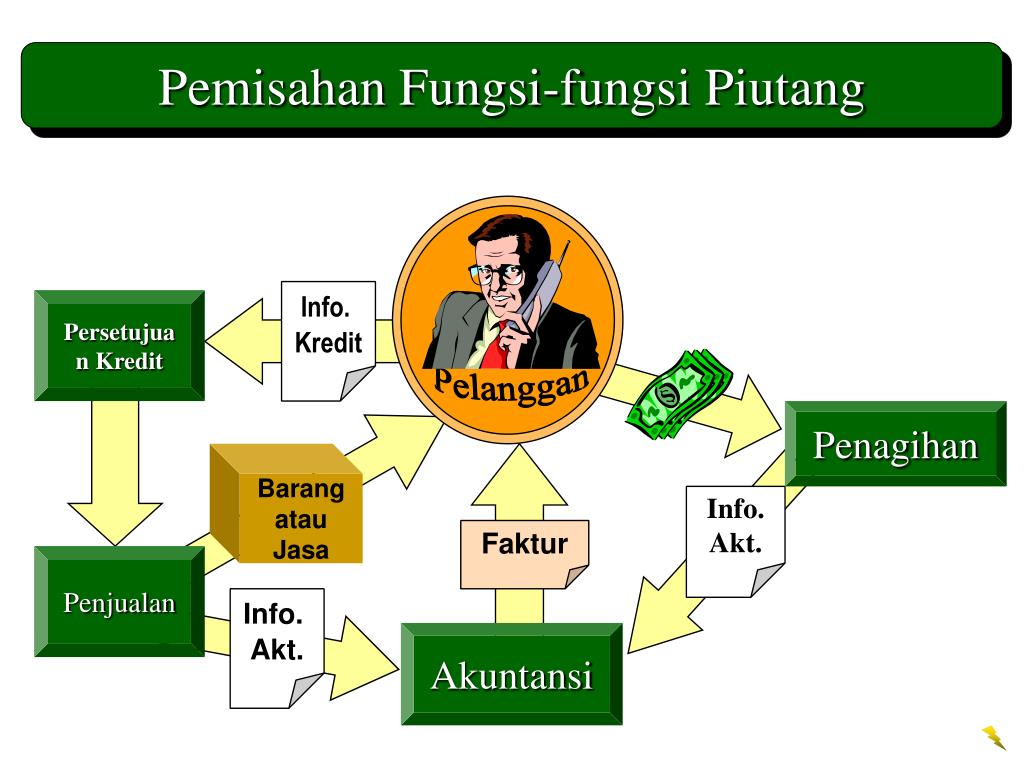 Pemisahan Fungsi-fungsi Piutang

Persetujuan Kredit

Info. Kredit

Pelanggan

Penagihan

Barang atau Jasa

Faktur

Info. Akt.

Penjualan

Info. Akt.

Akuntansi